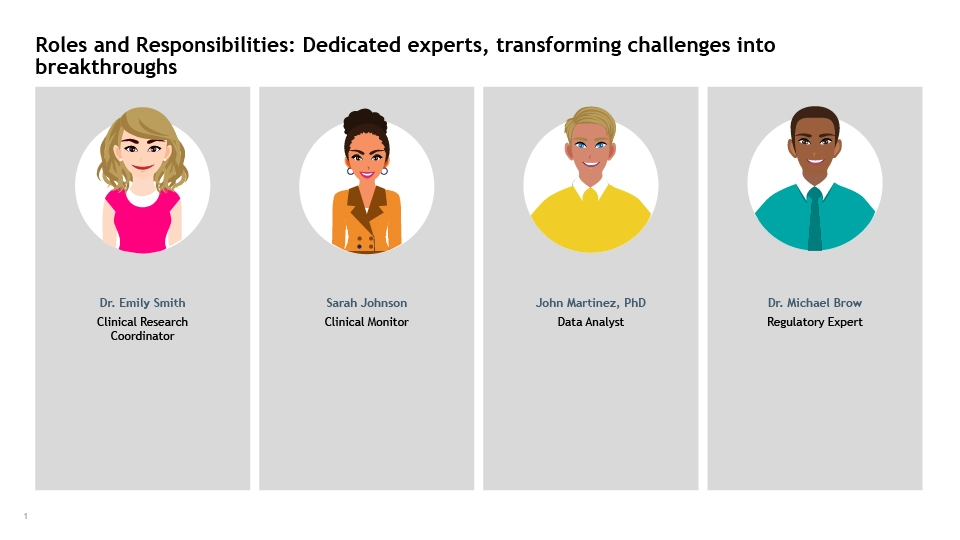 Roles and Responsibilities: Dedicated experts, transforming challenges into breakthroughs

Dr. Emily Smith
Clinical Research Coordinator

Sarah Johnson
Clinical Monitor

John Martinez, PhD
Data Analyst

Dr. Michael Brow
Regulatory Expert

1